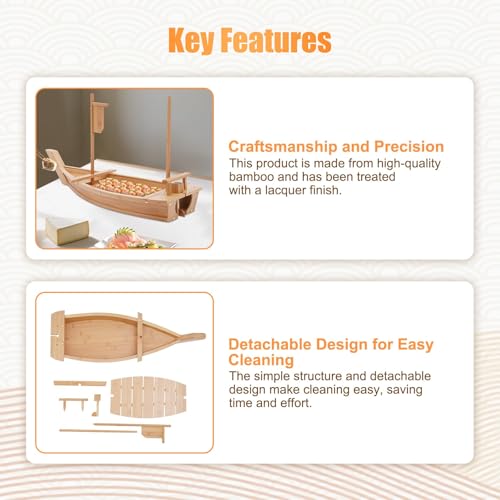 Key Features

Craftsmanship and Precision

This product is made from high-quality bamboo and has been treated with a lacquer finish.

Detachable Design for Easy Cleaning

The simple structure and detachable design make cleaning easy, saving time and effort.